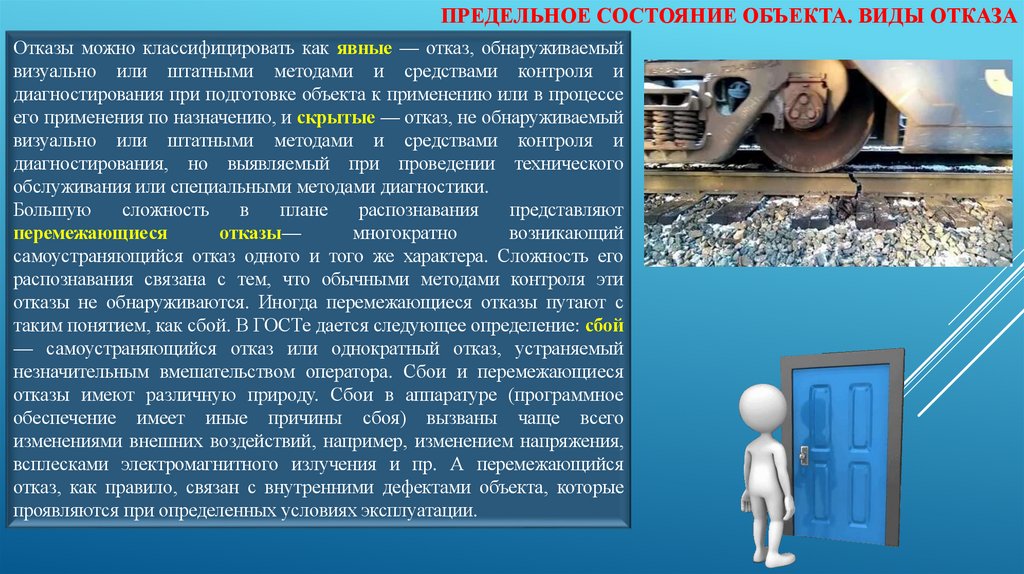 ПРЕДЕЛЬНОЕ СОСТОЯНИЕ ОБЪЕКТА. ВИДЫ ОТКАЗА

Отказы можно классифицировать как явные — отказ, обнаруживаемый визуально или штатными методами и средствами контроля и диагностирования при подготовке объекта к применению или в процессе его применения по назначению, и скрытые — отказ, не обнаруживаемый визуально или штатными методами и средствами контроля и диагностирования, но выявляемый при проведении технического обслуживания или специальными методами диагностики.

Большую сложность в плане распознавания представляют перемежающиеся отказы— многократно возникающий самоустраняющийся отказ одного и того же характера. Сложность его распознавания связана с тем, что обычными методами контроля эти отказы не обнаруживаются. Иногда перемежающиеся отказы путают с таким понятием, как сбой. В ГОСТе дается следующее определение: сбой — самоустраняющийся отказ или однократный отказ, устраняемый незначительным вмешательством оператора. Сбои и перемежающиеся отказы имеют различную природу. Сбои в аппаратуре (программное обеспечение имеет иные причины сбоя) вызваны чаще всего изменениями внешних воздействий, например, изменением напряжения, всплесками электромагнитного излучения и пр. А перемежающийся отказ, как правило, связан с внутренними дефектами объекта, которые проявляются при определенных условиях эксплуатации.